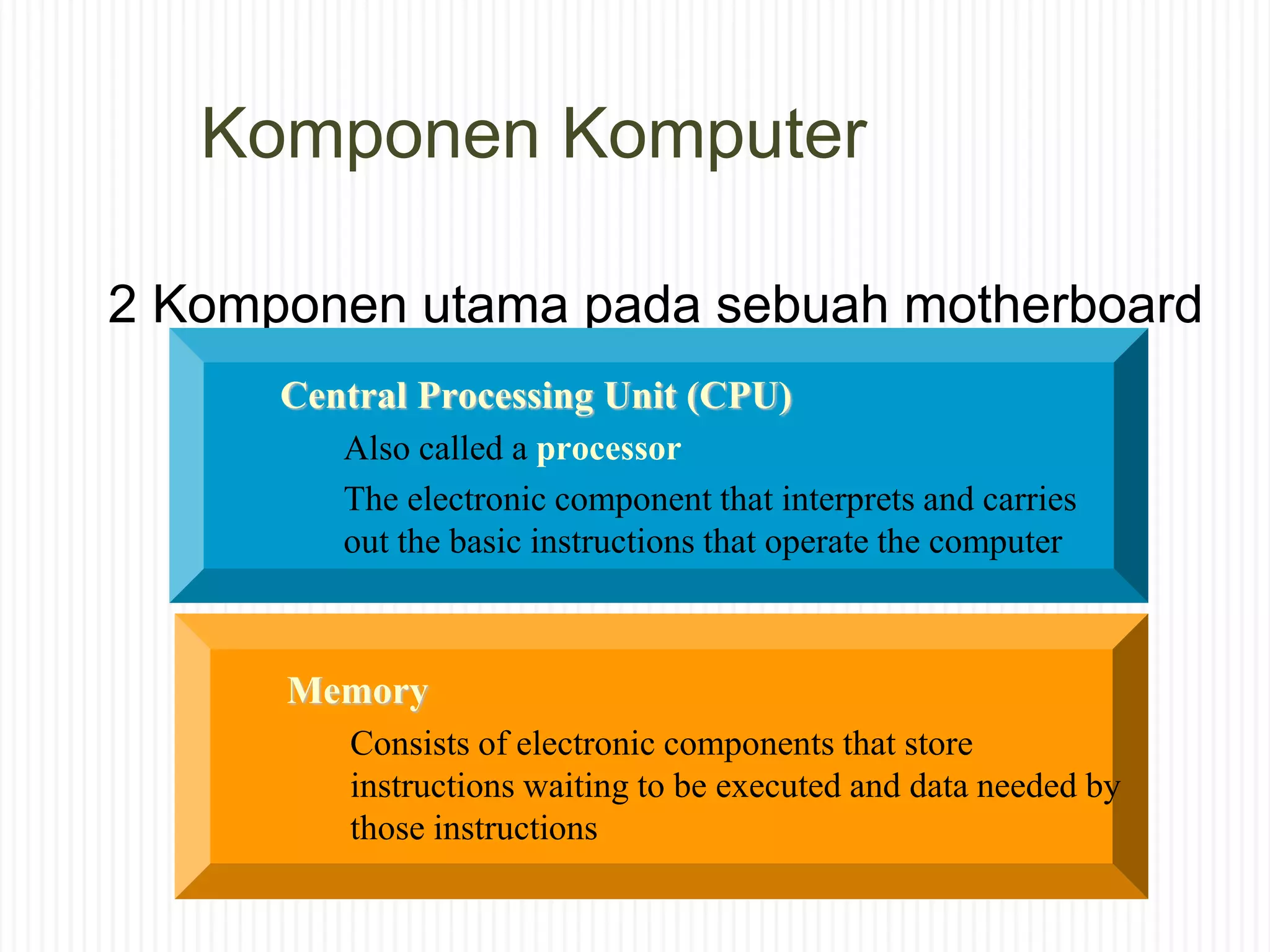 Komponen Komputer

2 Komponen utama pada sebuah motherboard

Central Processing Unit (CPU)

Also called a processor

The electronic component that interprets and carries out the basic instructions that operate the computer

Memory

Consists of electronic components that store instructions waiting to be executed and data needed by those instructions